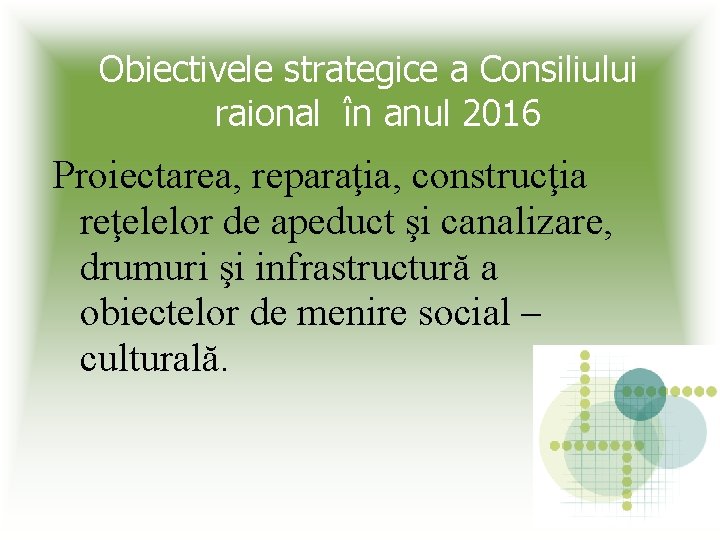 Obiectivele strategice a Consiliului raional în anul 2016

Proiectarea, reparaţia, construcţia reţelelor de apeduct şi canalizare, drumuri şi infrastructură a obiectelor de menire social – culturală.